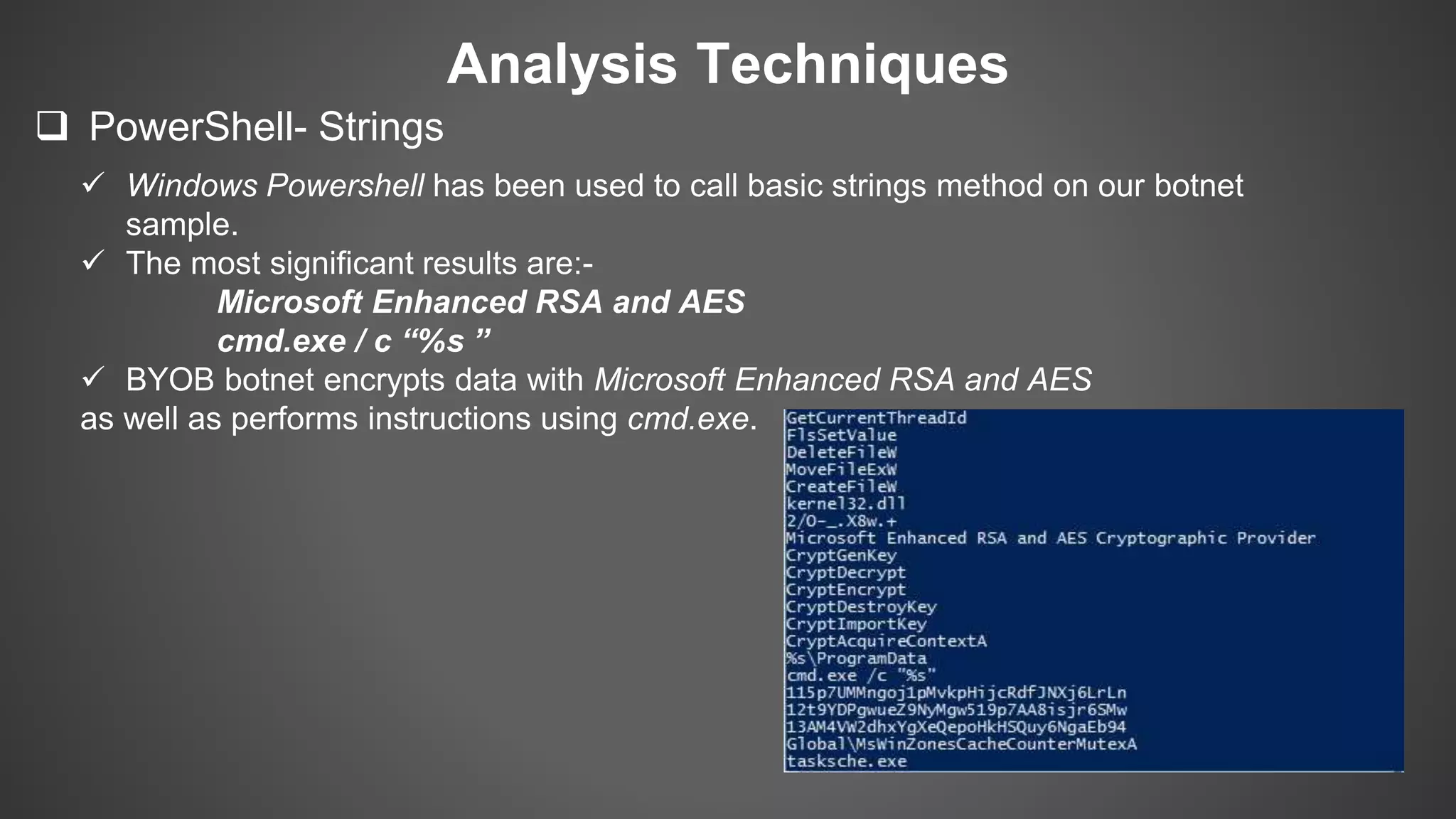 Analysis Techniques

❑ PowerShell- Strings

✓ Windows Powershell has been used to call basic strings method on our botnet sample.

✓ The most significant results are:-

Microsoft Enhanced RSA and AES

cmd.exe / c “%s ”

✓ BYOB botnet encrypts data with Microsoft Enhanced RSA and AES as well as performs instructions using cmd.exe.

GetCurrentThreadId
FlsSetValue
DeleteFileW
MoveFileExW
CreateFileW
kernel32.dll
2/O-_.X8w.+
Microsoft Enhanced RSA and AES Cryptographic Provider
CryptGenKey
CryptDecrypt
CryptEncrypt
CryptDestroyKey
CryptImportKey
CryptAcquireContextA
%s\ProgramData
cmd.exe /c "%s"
115p7UMMngoj1pMvkpHijcRdfJNXj6LrLn
12t9YDPgwueZ9NyMgw519p7AA8isjr6SMw
13AM4VW2dhxYgXeQepoHkHSQuy6NgaEb94
Global\MsWinZonesCacheCounterMutexA
tasksche.exe